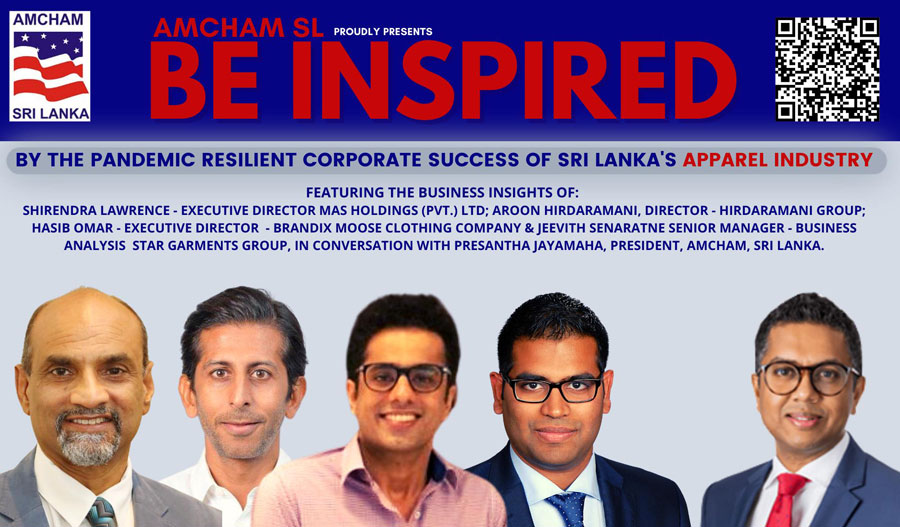 AMCHAM SRI LANKA

AMCHAM SL PROUDLY PRESENTS

BE INSPIRED

BY THE PANDEMIC RESILIENT CORPORATE SUCCESS OF SRI LANKA'S APPAREL INDUSTRY

FEATURING THE BUSINESS INSIGHTS OF:
SHIRENDRA LAWRENCE - EXECUTIVE DIRECTOR MAS HOLDINGS (PVT.) LTD; AROON HIRDARAMANI, DIRECTOR - HIRDARAMANI GROUP; HASIB OMAR - EXECUTIVE DIRECTOR - BRANDIX MOOSE CLOTHING COMPANY & JEEVITH SENARATNE SENIOR MANAGER - BUSINESS ANALYSIS STAR GARMENTS GROUP, IN CONVERSATION WITH PRESANTHA JAYAMAHA, PRESIDENT, AMCHAM, SRI LANKA.